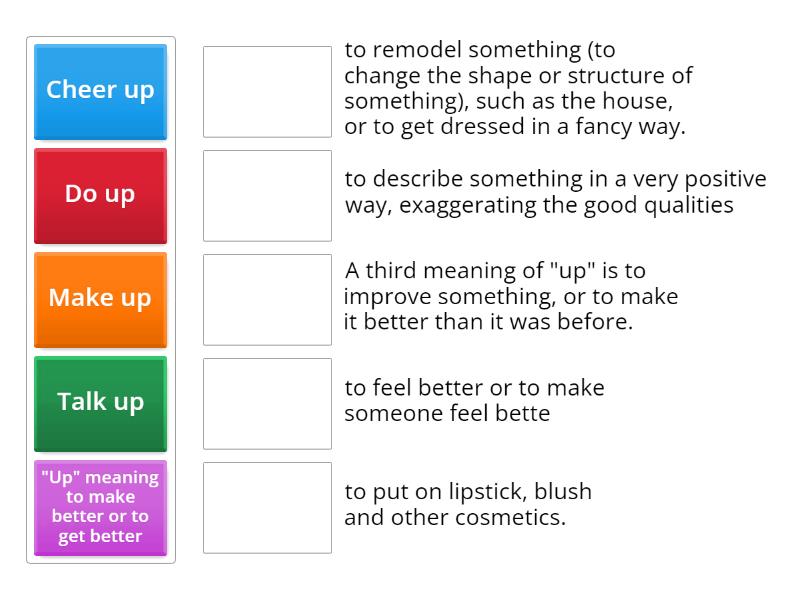 Cheer up

Do up

Make up

Talk up

"Up" meaning to make better or to get better

to remodel something (to change the shape or structure of something), such as the house, or to get dressed in a fancy way.

to describe something in a very positive way, exaggerating the good qualities

A third meaning of "up" is to improve something, or to make it better than it was before.

to feel better or to make someone feel bette

to put on lipstick, blush and other cosmetics.